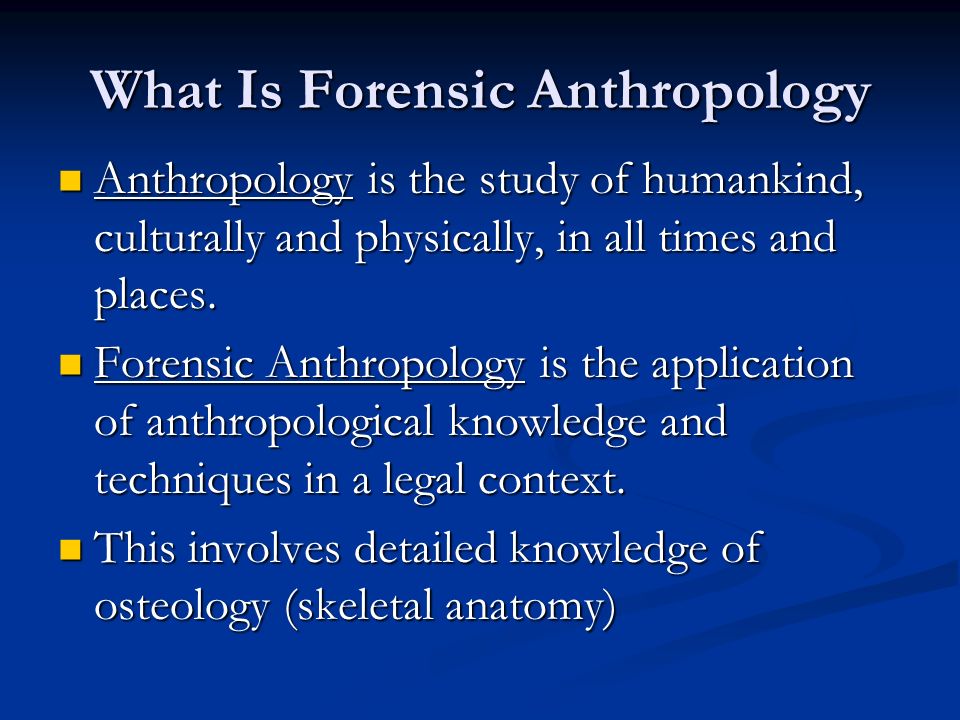 What Is Forensic Anthropology

Anthropology is the study of humankind, culturally and physically, in all times and places.

Forensic Anthropology is the application of anthropological knowledge and techniques in a legal context.

This involves detailed knowledge of osteology (skeletal anatomy)